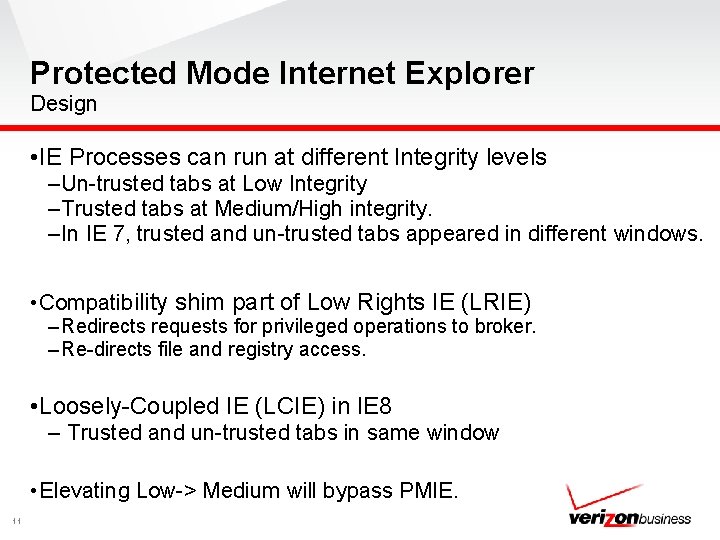 Protected Mode Internet Explorer
Design

•IE Processes can run at different Integrity levels
–Un-trusted tabs at Low Integrity
–Trusted tabs at Medium/High integrity.
–In IE 7, trusted and un-trusted tabs appeared in different windows.

•Compatibility shim part of Low Rights IE (LRIE)
–Redirects requests for privileged operations to broker.
–Re-directs file and registry access.

•Loosely-Coupled IE (LCIE) in IE8
– Trusted and un-trusted tabs in same window

•Elevating Low-> Medium will bypass PMIE.

11

verizonbusiness